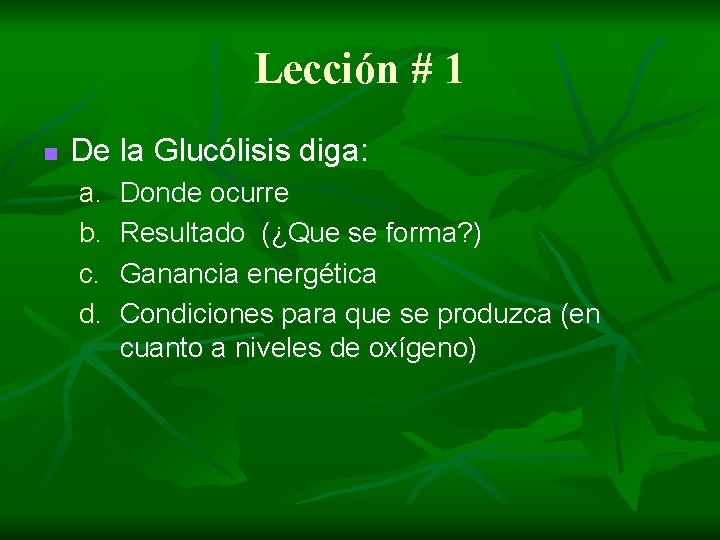 Lección # 1

De la Glucólisis diga:

a. Donde ocurre
b. Resultado (¿Que se forma?)
c. Ganancia energética
d. Condiciones para que se produzca (en cuanto a niveles de oxígeno)